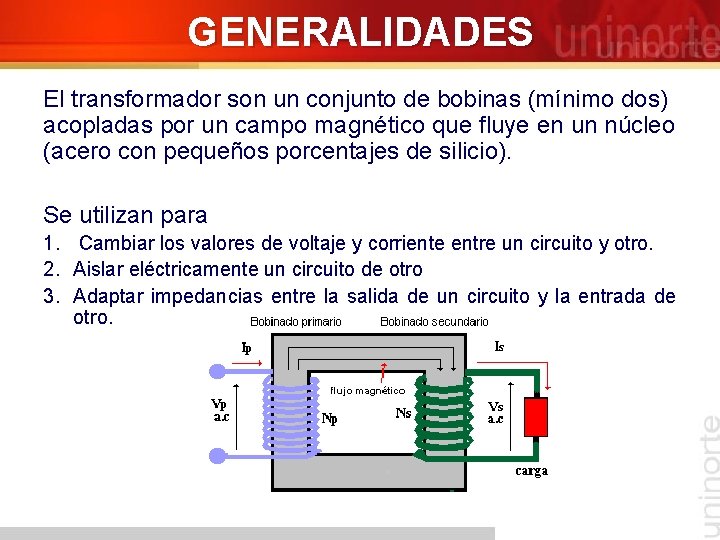 GENERALIDADES

uninorte

El transformador son un conjunto de bobinas (mínimo dos) acopladas por un campo magnético que fluye en un núcleo (acero con pequeños porcentajes de silicio).

Se utilizan para

1. Cambiar los valores de voltaje y corriente entre un circuito y otro.
2. Aislar eléctricamente un circuito de otro
3. Adaptar impedancias entre la salida de un circuito y la entrada de otro.

Bobinado primario

Bobinado secundario

Ip

Is

flujo magnético

Vp a.c

Np

Ns

Vs a.c

carga

uninorte